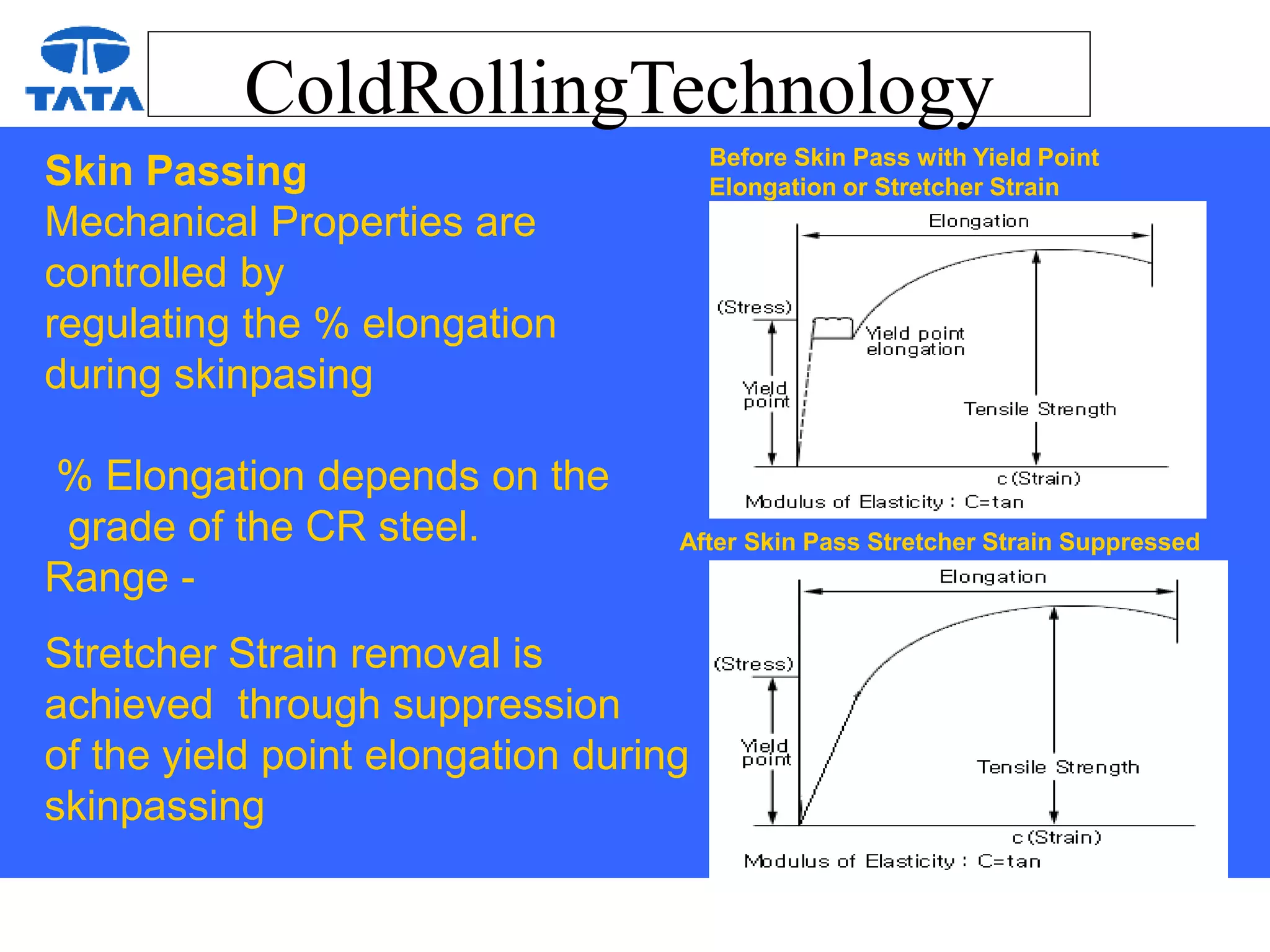 TATA

ColdRollingTechnology

Skin Passing

Mechanical Properties are controlled by regulating the % elongation during skinpasing

% Elongation depends on the grade of the CR steel.

Range -

Stretcher Strain removal is achieved through suppression of the yield point elongation during skinpassing

Before Skin Pass with Yield Point Elongation or Stretcher Strain

Elongation
(Stress)
Yield point elongation
Yield point
Tensile Strength
c (Strain)
Modulus of Elasticity : C=tan

After Skin Pass Stretcher Strain Suppressed

Elongation
(Stress)
Yield point
Tensile Strength
c (Strain)
Modulus of Elasticity : C=tan